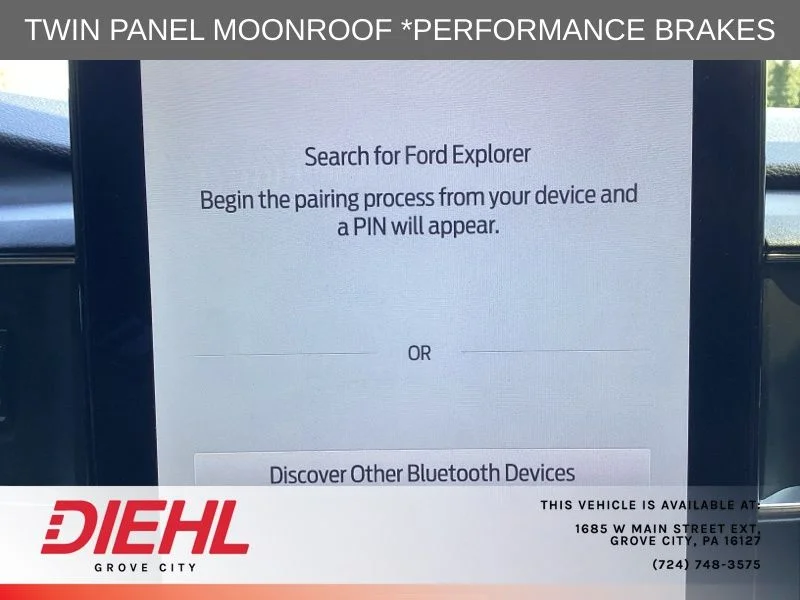 TWIN PANEL MOONROOF *PERFORMANCE BRAKES

Search for Ford Explorer

Begin the pairing process from your device and a PIN will appear.

OR

Discover Other Bluetooth Devices

DIEHL

GROVE CITY

THIS VEHICLE IS AVAILABLE AT:

1685 W MAIN STREET EXT,
GROVE CITY, PA 16127

(724) 748-3575